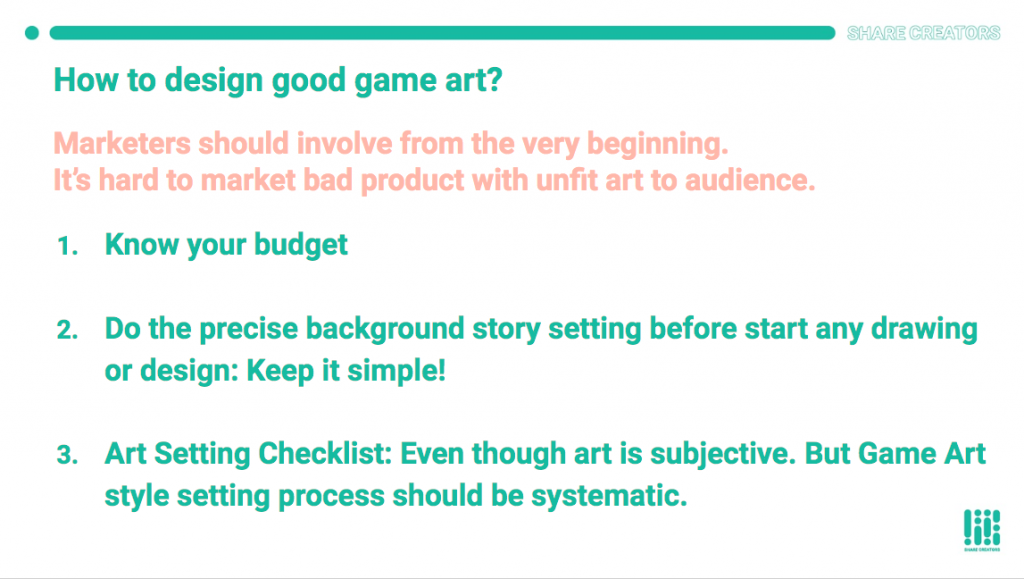 SHARE CREATORS

How to design good game art?

Marketers should involve from the very beginning.
It's hard to market bad product with unfit art to audience.

1. Know your budget

2. Do the precise background story setting before start any drawing or design: Keep it simple!

3. Art Setting Checklist: Even though art is subjective. But Game Art style setting process should be systematic.

SHARE CREATORS